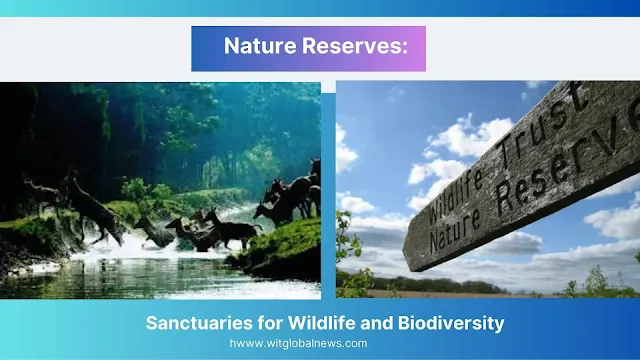 Nature Reserves:

Wildlife Trust
Nature Reserve

Sanctuaries for Wildlife and Biodiversity
hwww.witglobalnews.com